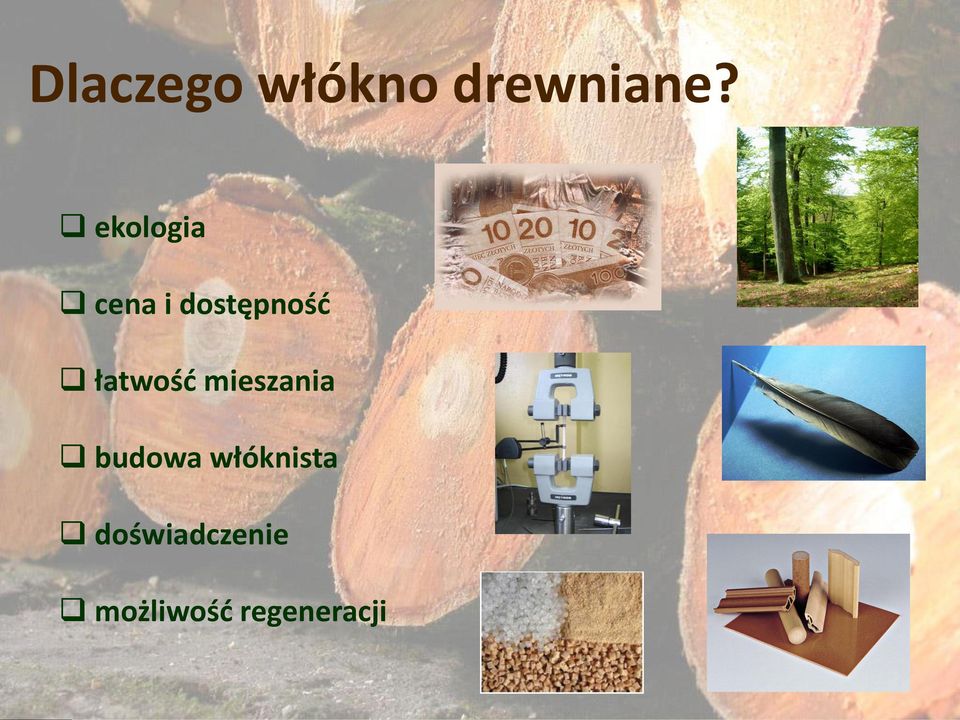 Dlaczego włókno drewniane?

❑ ekologia

❑ cena i dostępność

❑ łatwość mieszania

❑ budowa włóknista

❑ doświadczenie

❑ możliwość regeneracji

10 20 10